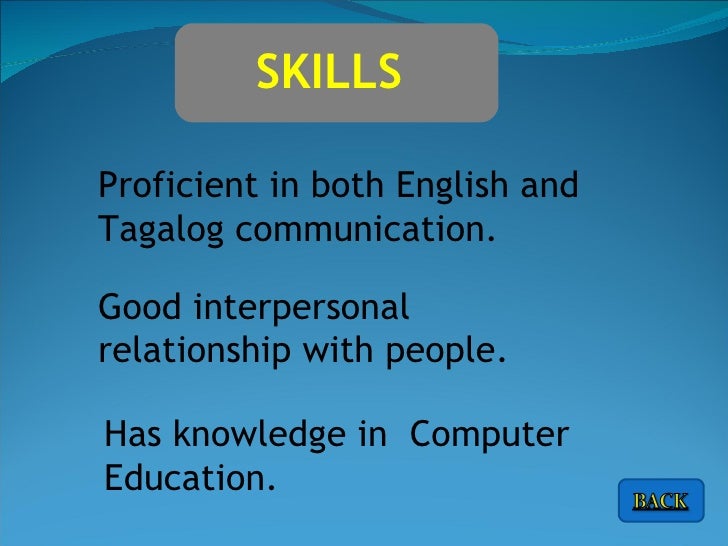 SKILLS

Proficient in both English and Tagalog communication.

Good interpersonal relationship with people.

Has knowledge in  Computer Education.

BACK